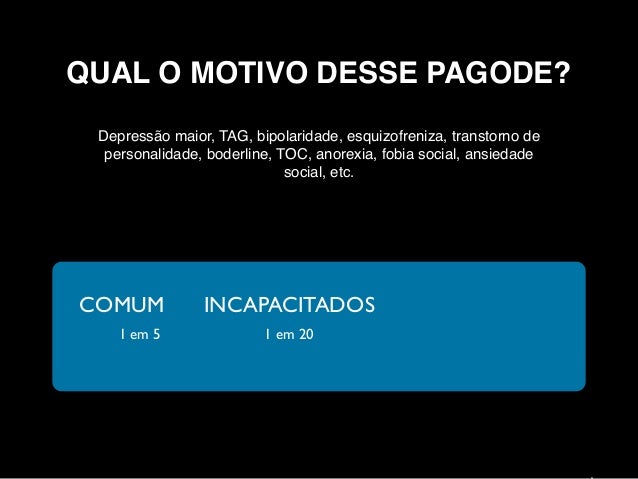 QUAL O MOTIVO DESSE PAGODE?

Depressão maior, TAG, bipolaridade, esquizofreniza, transtorno de personalidade, boderline, TOC, anorexia, fobia social, ansiedade social, etc.

COMUM

1 em 5

INCAPACITADOS

1 em 20